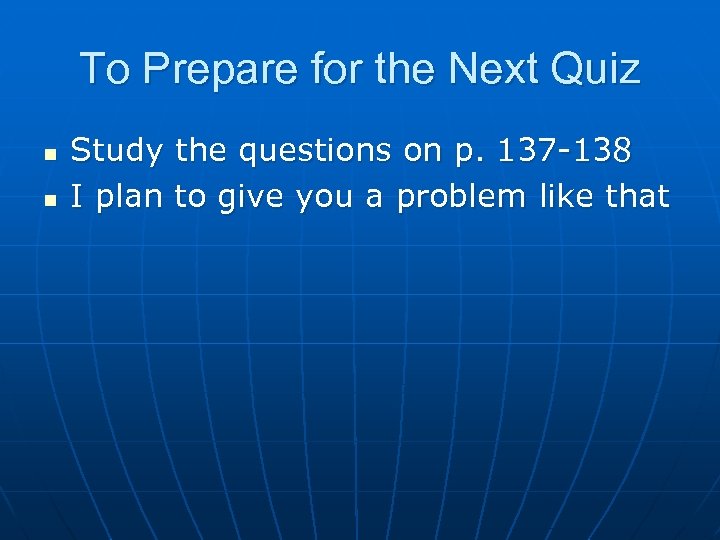 To Prepare for the Next Quiz

- Study the questions on p. 137-138
- I plan to give you a problem like that